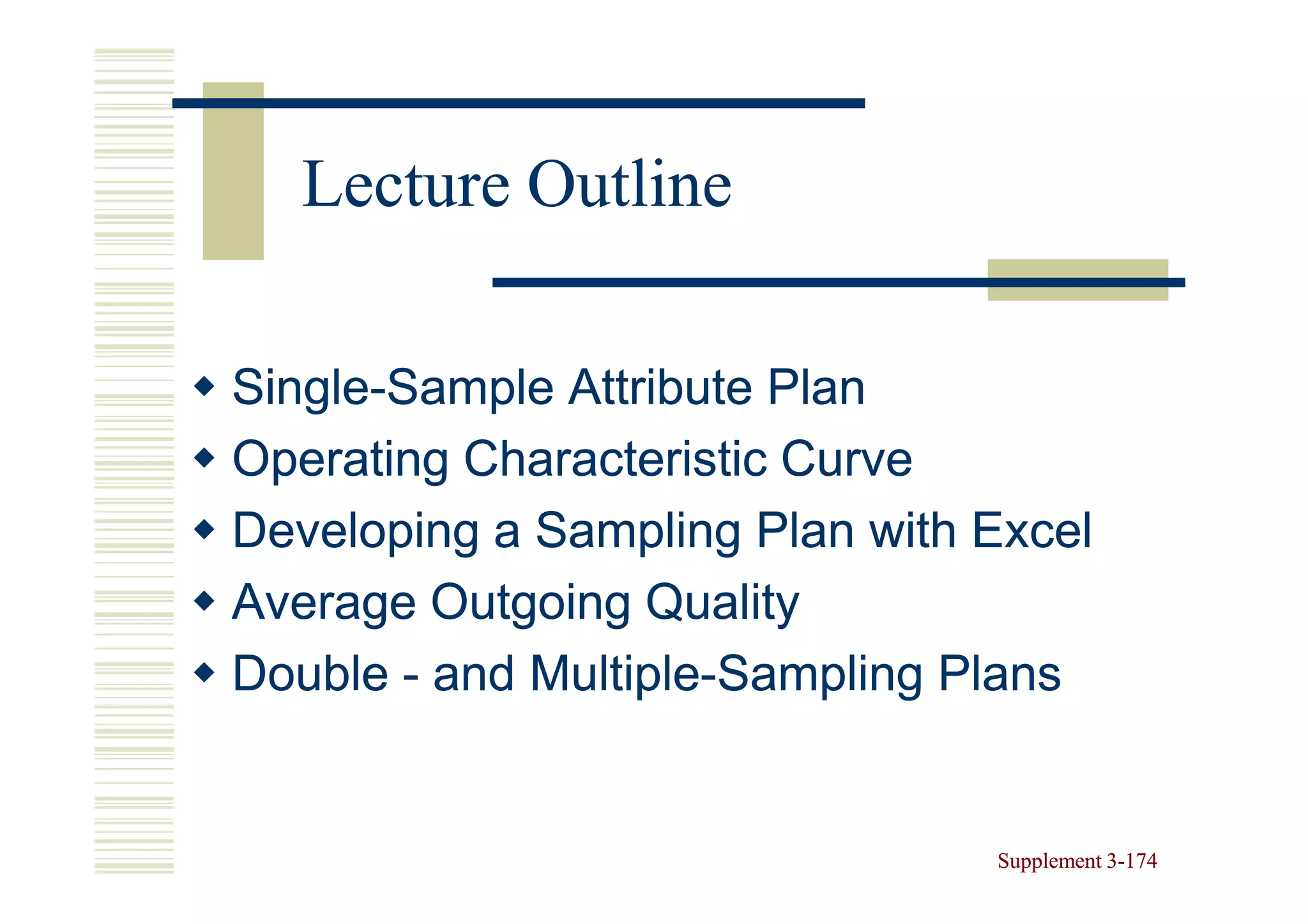 Lecture Outline

◆ Single-Sample Attribute Plan
◆ Operating Characteristic Curve
◆ Developing a Sampling Plan with Excel
◆ Average Outgoing Quality
◆ Double - and Multiple-Sampling Plans

Supplement 3-174